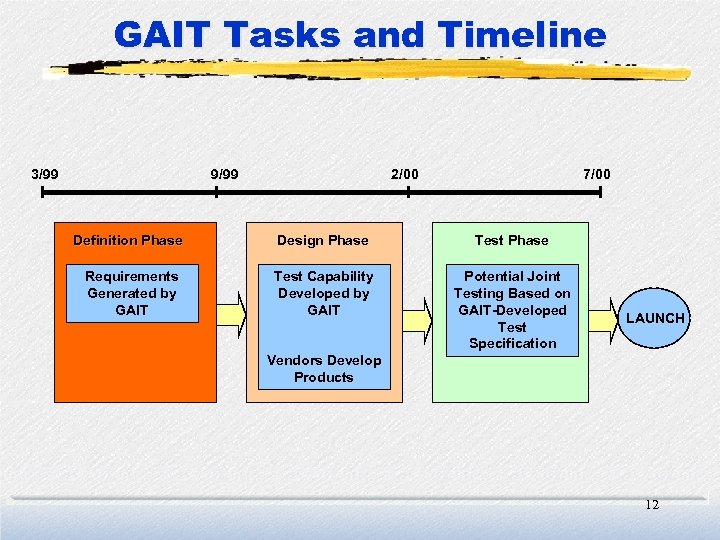 GAIT Tasks and Timeline

3/99
9/99
2/00
7/00

Definition Phase

Requirements Generated by GAIT

Design Phase

Test Capability Developed by GAIT

Vendors Develop Products

Test Phase

Potential Joint Testing Based on GAIT-Developed Test Specification

LAUNCH

12